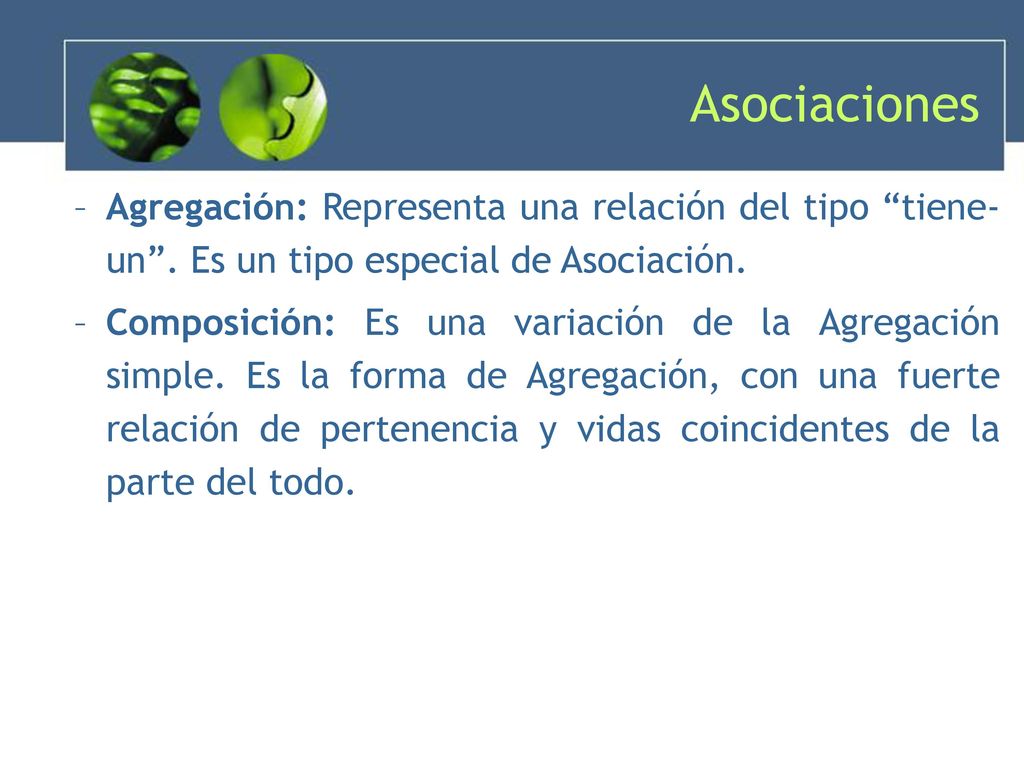 Asociaciones

– Agregación: Representa una relación del tipo “tiene-un”. Es un tipo especial de Asociación.

– Composición: Es una variación de la Agregación simple. Es la forma de Agregación, con una fuerte relación de pertenencia y vidas coincidentes de la parte del todo.